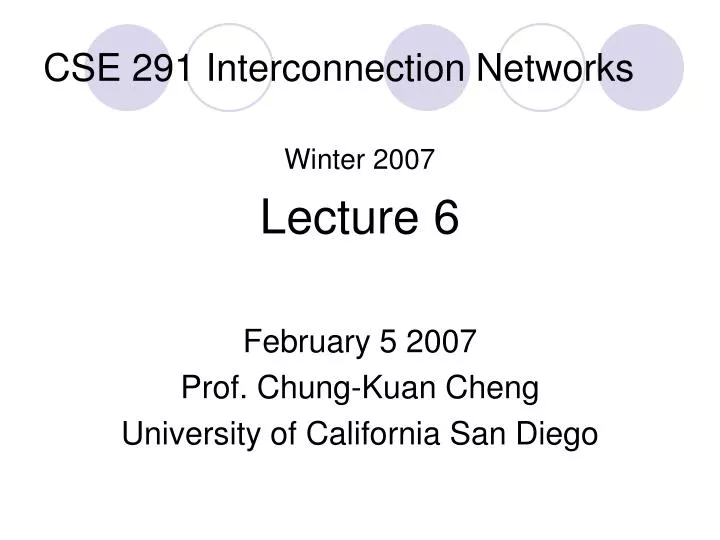 CSE 291 Interconnection Networks

Winter 2007

Lecture 6

February 5 2007
Prof. Chung-Kuan Cheng
University of California San Diego